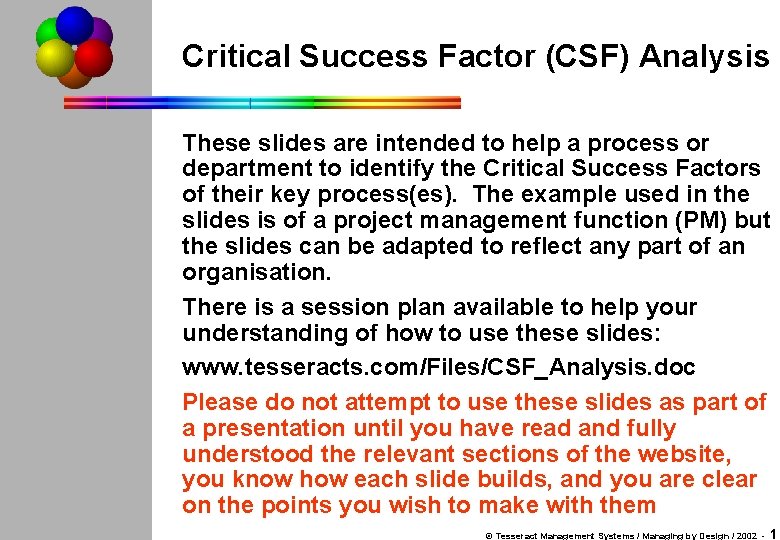 Critical Success Factor (CSF) Analysis

These slides are intended to help a process or department to identify the Critical Success Factors of their key process(es). The example used in the slides is of a project management function (PM) but the slides can be adapted to reflect any part of an organisation.

There is a session plan available to help your understanding of how to use these slides:

www.tesseracts.com/Files/CSF_Analysis.doc

Please do not attempt to use these slides as part of a presentation until you have read and fully understood the relevant sections of the website, you know how each slide builds, and you are clear on the points you wish to make with them

© Tesseract Management Systems / Managing by Design / 2002 - 1